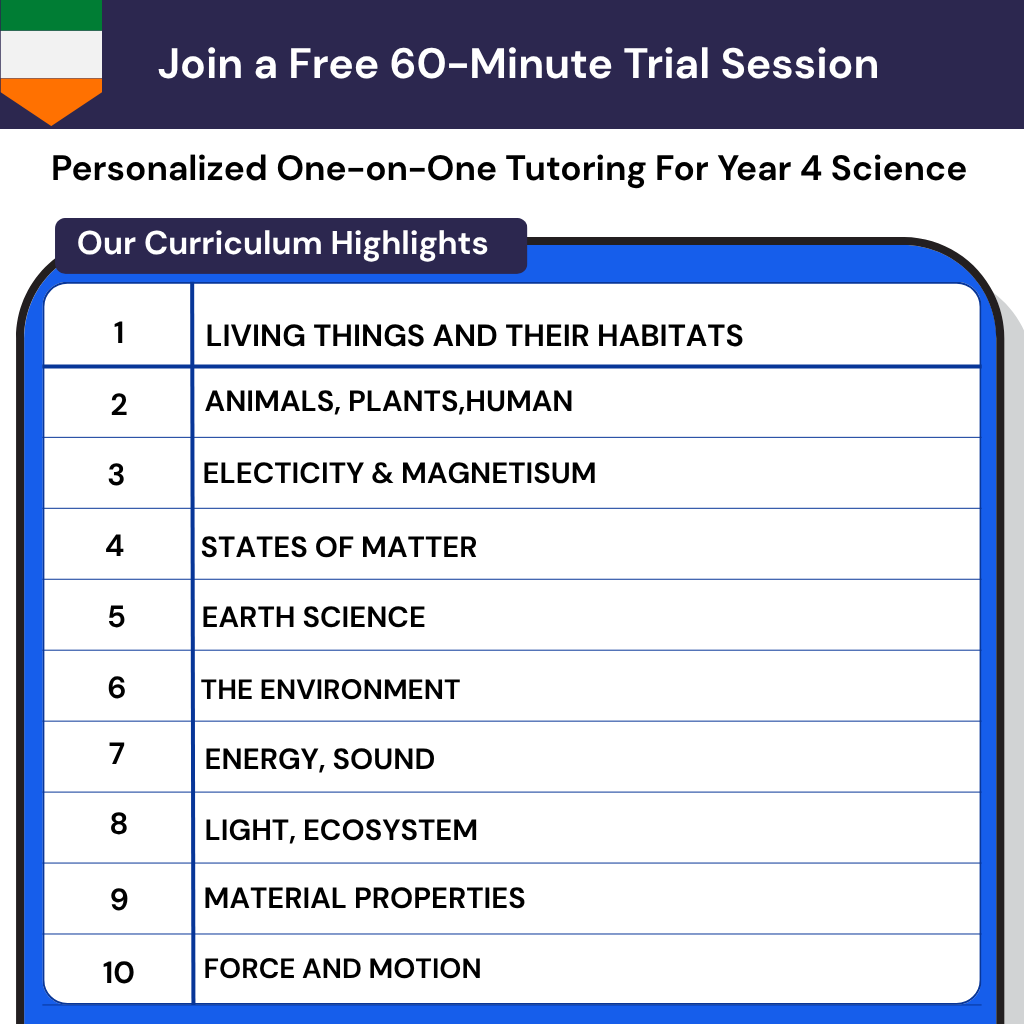 Join a Free 60-Minute Trial Session

Personalized One-on-One Tutoring For Year 4 Science

Our Curriculum Highlights

| 1 | LIVING THINGS AND THEIR HABITATS |
|---|---|
| 2 | ANIMALS, PLANTS,HUMAN |
| 3 | ELECTICITY & MAGNETISUM |
| 4 | STATES OF MATTER |
| 5 | EARTH SCIENCE |
| 6 | THE ENVIRONMENT |
| 7 | ENERGY, SOUND |
| 8 | LIGHT, ECOSYSTEM |
| 9 | MATERIAL PROPERTIES |
| 10 | FORCE AND MOTION |